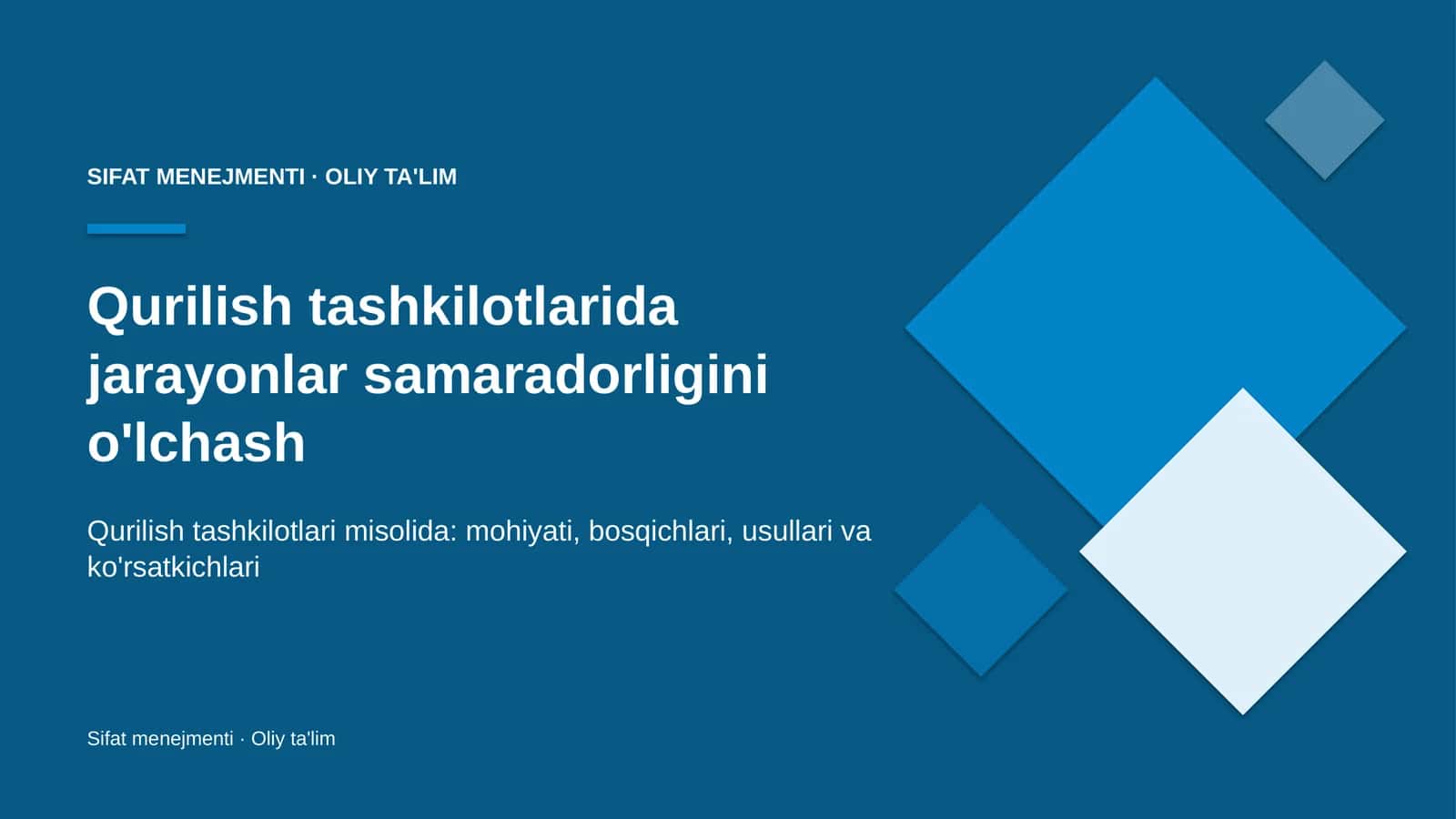 SIFAT MENEJMENTI · OLIY TA'LIM

Qurilish tashkilotlarida jarayonlar samaradorligini o'lchash

Qurilish tashkilotlari misolida: mohiyati, bosqichlari, usullari va ko'rsatkichlari

Sifat menejmenti · Oliy ta'lim